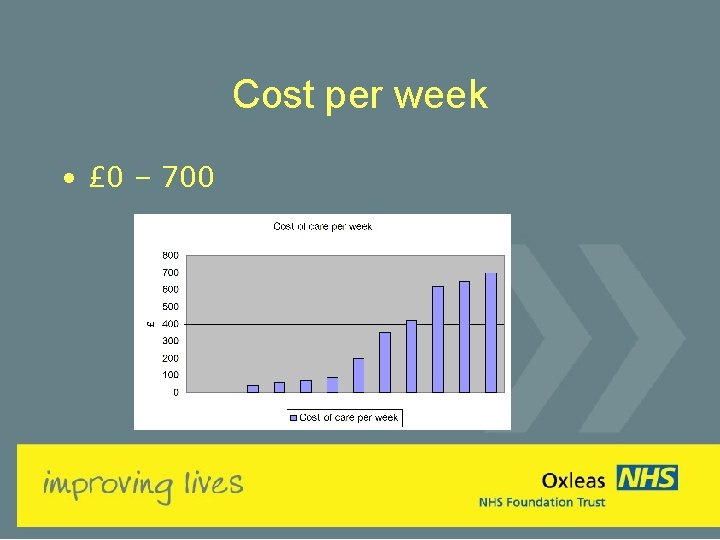 Cost per week

• £0 – 700

Cost of care per week

800
700
600
500
400
300
200
100
0

£

Cost of care per week

improving lives

Oxleas NHS
NHS Foundation Trust